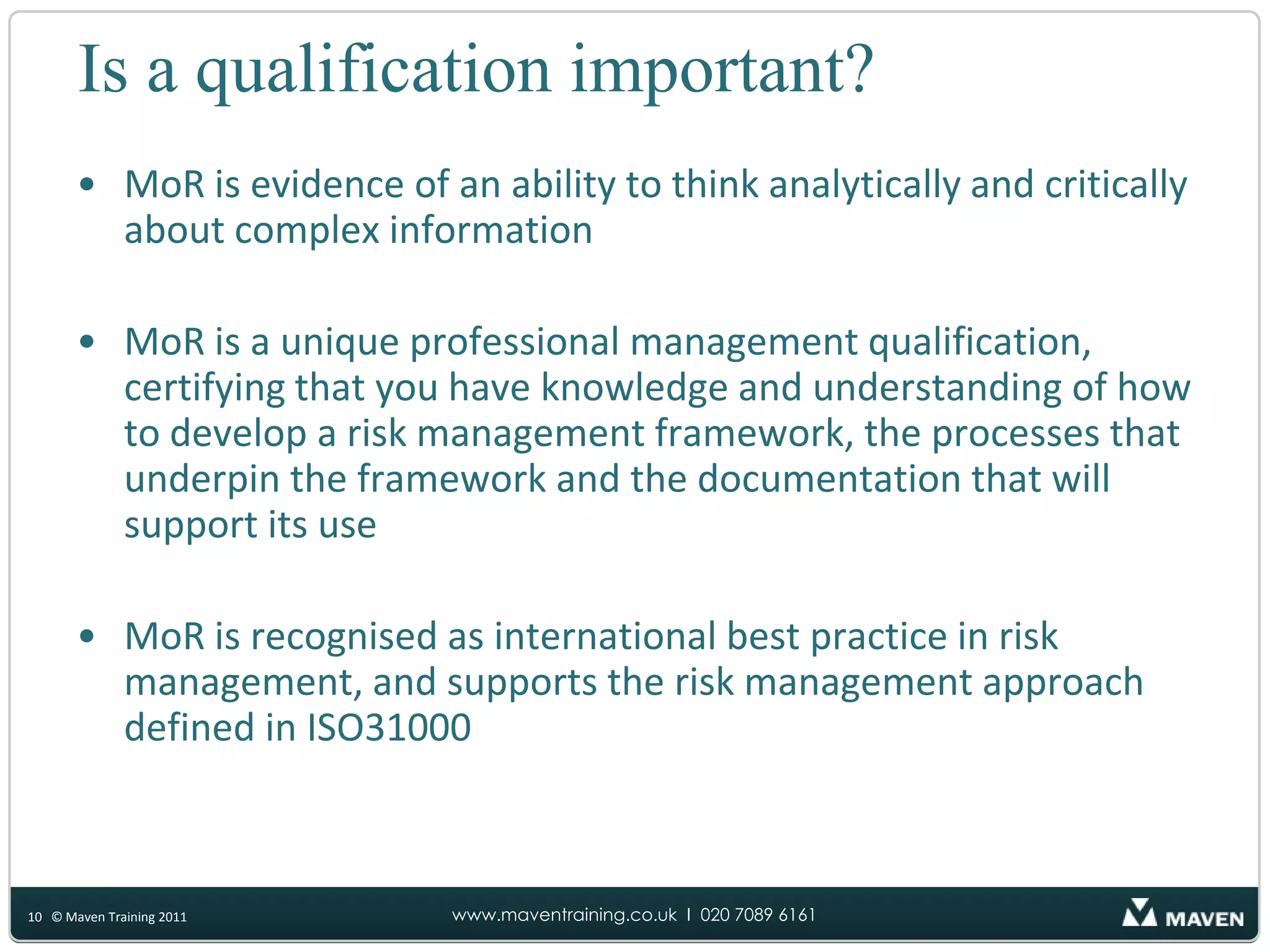 Is a qualification important?

• MoR is evidence of an ability to think analytically and critically about complex information

• MoR is a unique professional management qualification, certifying that you have knowledge and understanding of how to develop a risk management framework, the processes that underpin the framework and the documentation that will support its use

• MoR is recognised as international best practice in risk management, and supports the risk management approach defined in ISO31000

10 © Maven Training 2011

www.maventraining.co.uk I 020 7089 6161

MAVEN